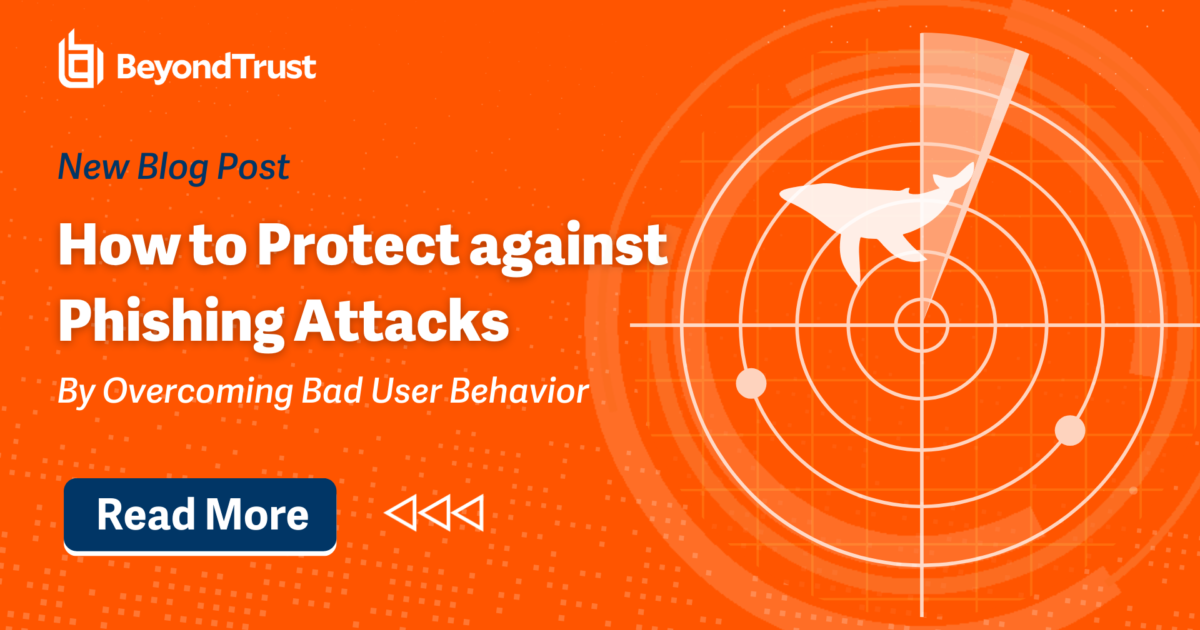 BeyondTrust

New Blog Post

How to Protect against Phishing Attacks

By Overcoming Bad User Behavior

Read More